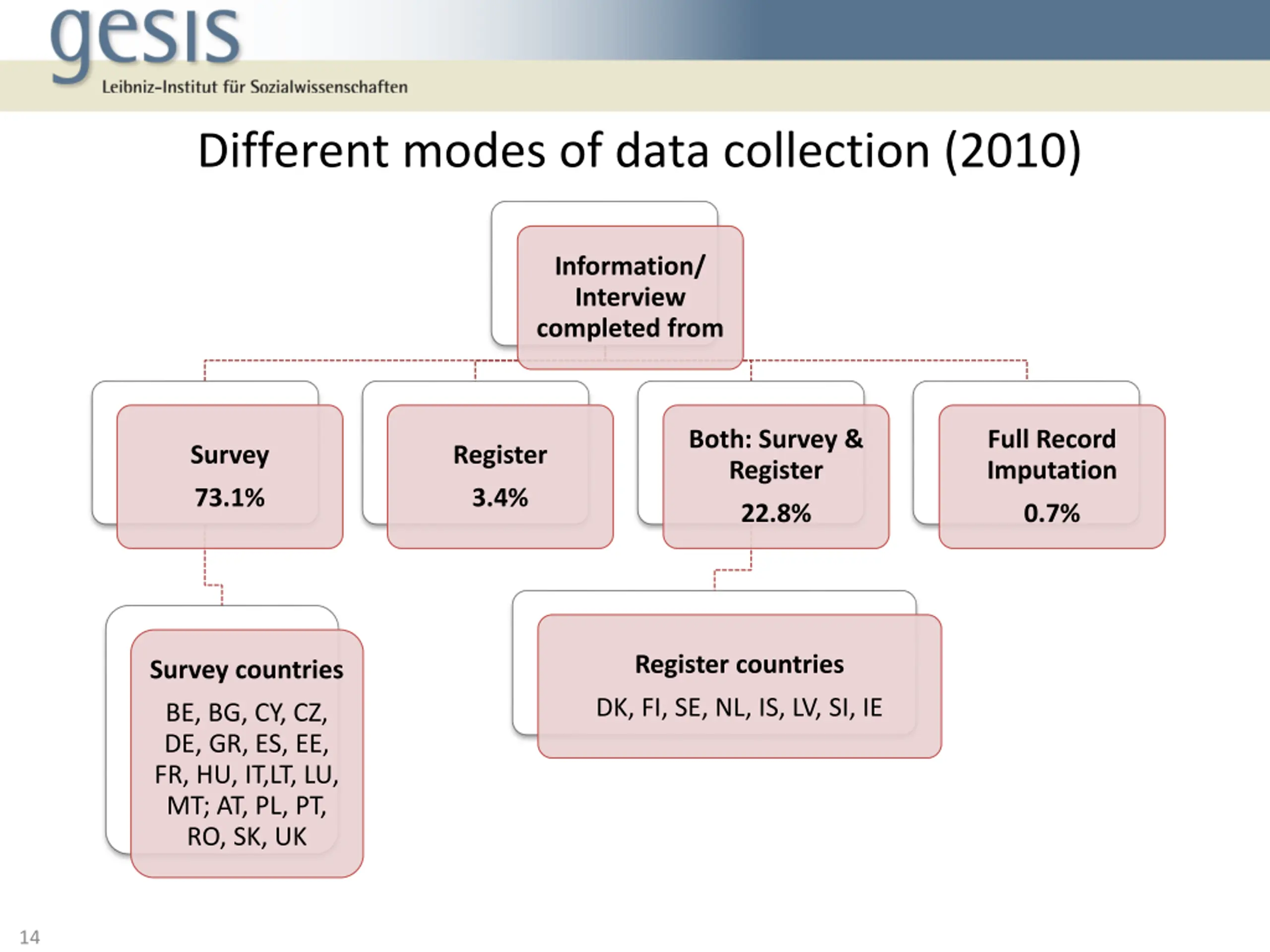 gesis
Leibniz-Institut für Sozialwissenschaften

Different modes of data collection (2010)

Information/ Interview completed from

Survey
73.1%

Register
3.4%

Both: Survey & Register
22.8%

Full Record Imputation
0.7%

Survey countries
BE, BG, CY, CZ, DE, GR, ES, EE, FR, HU, IT,LT, LU, MT; AT, PL, PT, RO, SK, UK

Register countries
DK, FI, SE, NL, IS, LV, SI, IE

14